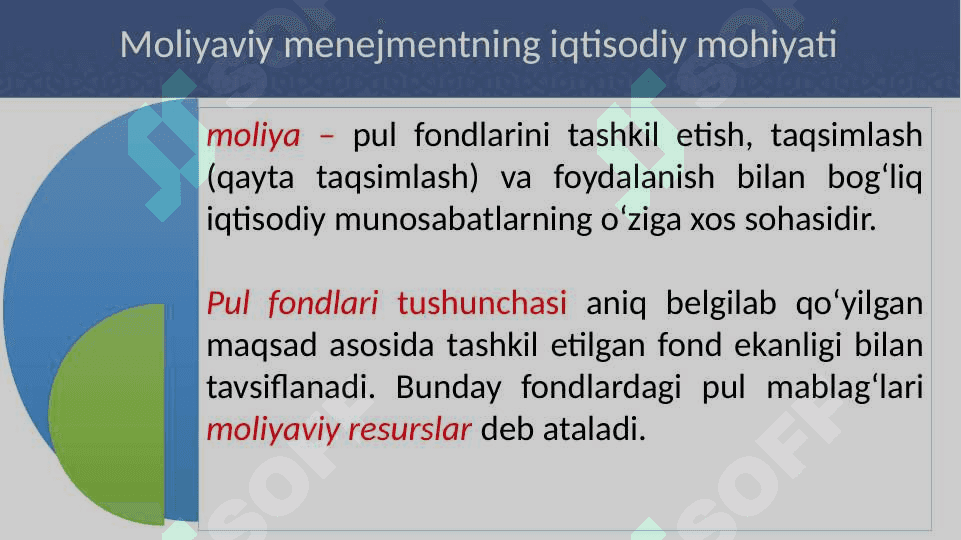 Moliyaviy menejmentning iqtisodiy mohiyati

moliya – pul fondlarini tashkil etish, taqsimlash (qayta taqsimlash) va foydalanish bilan bog‘liq iqtisodiy munosabatlarning o‘ziga xos sohasidir.

Pul fondlari tushunchasi aniq belgilab qo‘yilgan maqsad asosida tashkil etilgan fond ekanligi bilan tavsiflanadi. Bunday fondlardagi pul mablag‘lari moliyaviy resurslar deb ataladi.